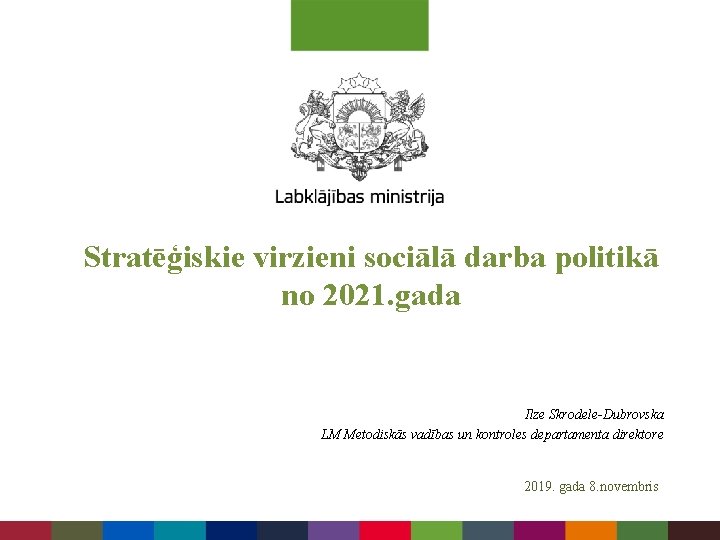 Labklājības ministrija

Stratēģiskie virzieni sociālā darba politikā no 2021.gada

Ilze Skrodele-Dubrovska
LM Metodiskās vadības un kontroles departamenta direktore

2019. gada 8.novembris